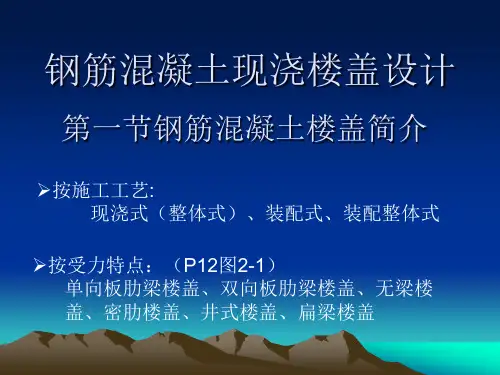 钢筋混凝土现浇楼盖设计

第一节钢筋混凝土楼盖简介

➢按施工工艺:
现浇式（整体式）、装配式、装配整体式

➢按受力特点：（P12图2-1）
单向板肋梁楼盖、双向板肋梁楼盖、无梁楼盖、密肋楼盖、井式楼盖、扁梁楼盖